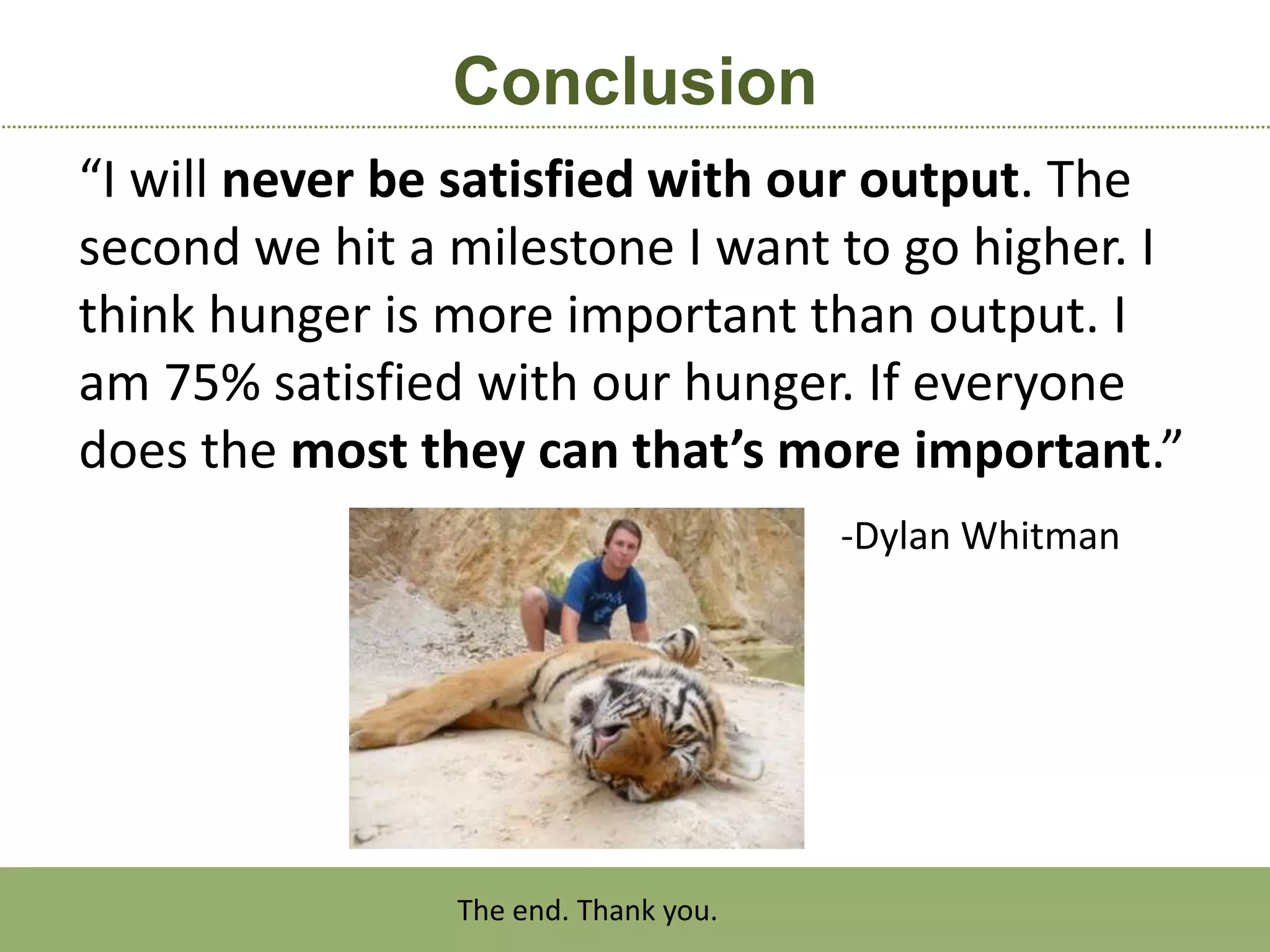 Conclusion

“I will never be satisfied with our output. The second we hit a milestone I want to go higher. I think hunger is more important than output. I am 75% satisfied with our hunger. If everyone does the most they can that’s more important.”

-Dylan Whitman

The end. Thank you.